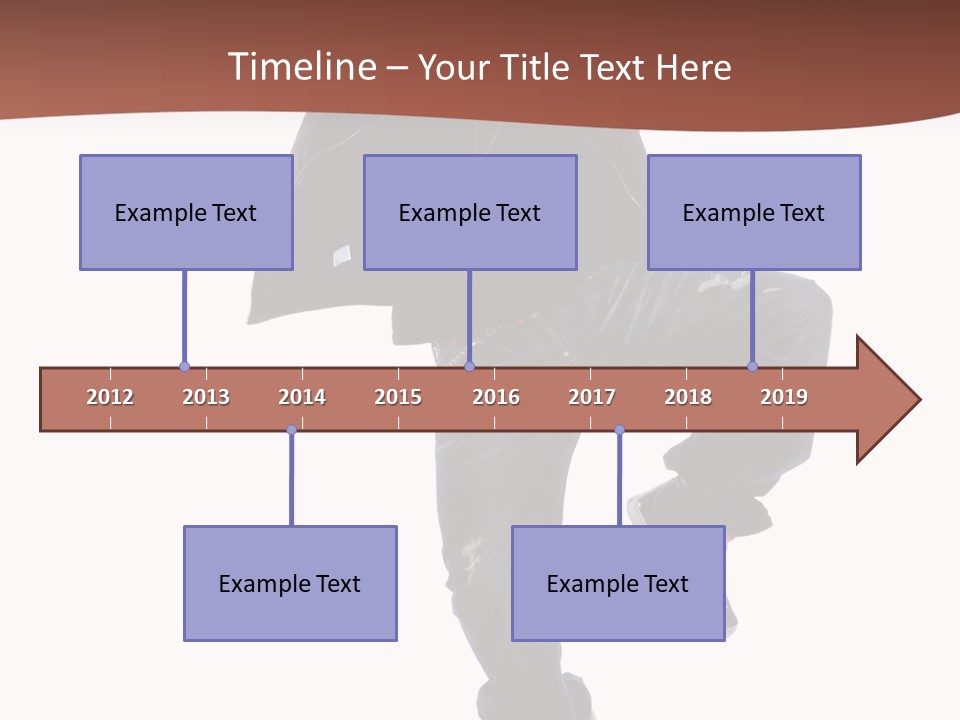 Timeline – Your Title Text Here

Example Text

Example Text

Example Text

2012 2013 2014 2015 2016 2017 2018 2019

Example Text

Example Text